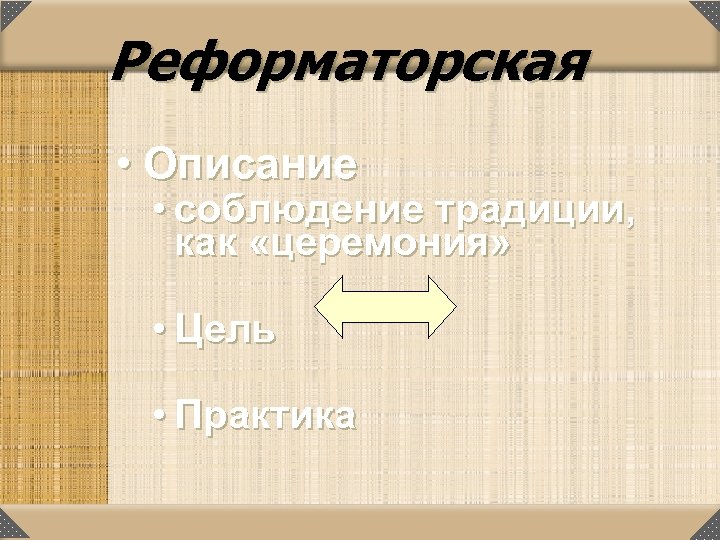 Реформаторская

• Описание
  • соблюдение традиции, как «церемония»
  • Цель
  • Практика